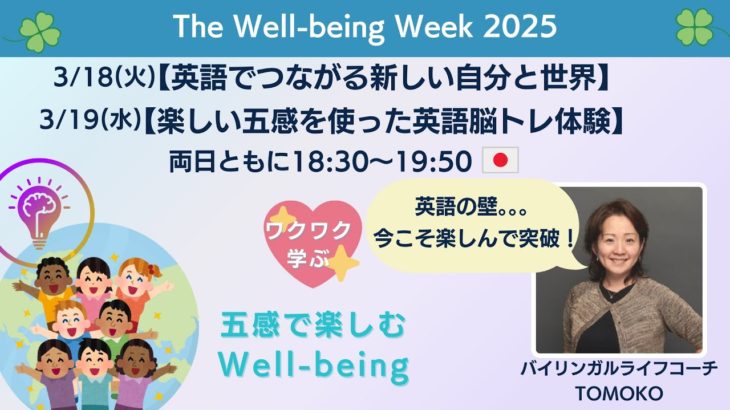 The Well-being Week 2025

3/18(火)【英語でつながる新しい自分と世界】

3/19(水)【楽しい五感を使った英語脳トレ体験】

両日ともに18:30〜19:50

ワクワク学ぶ

英語の壁。。。
今こそ楽しんで突破！

五感で楽しむ
Well-being

バイリンガルライフコーチ
TOMOKO